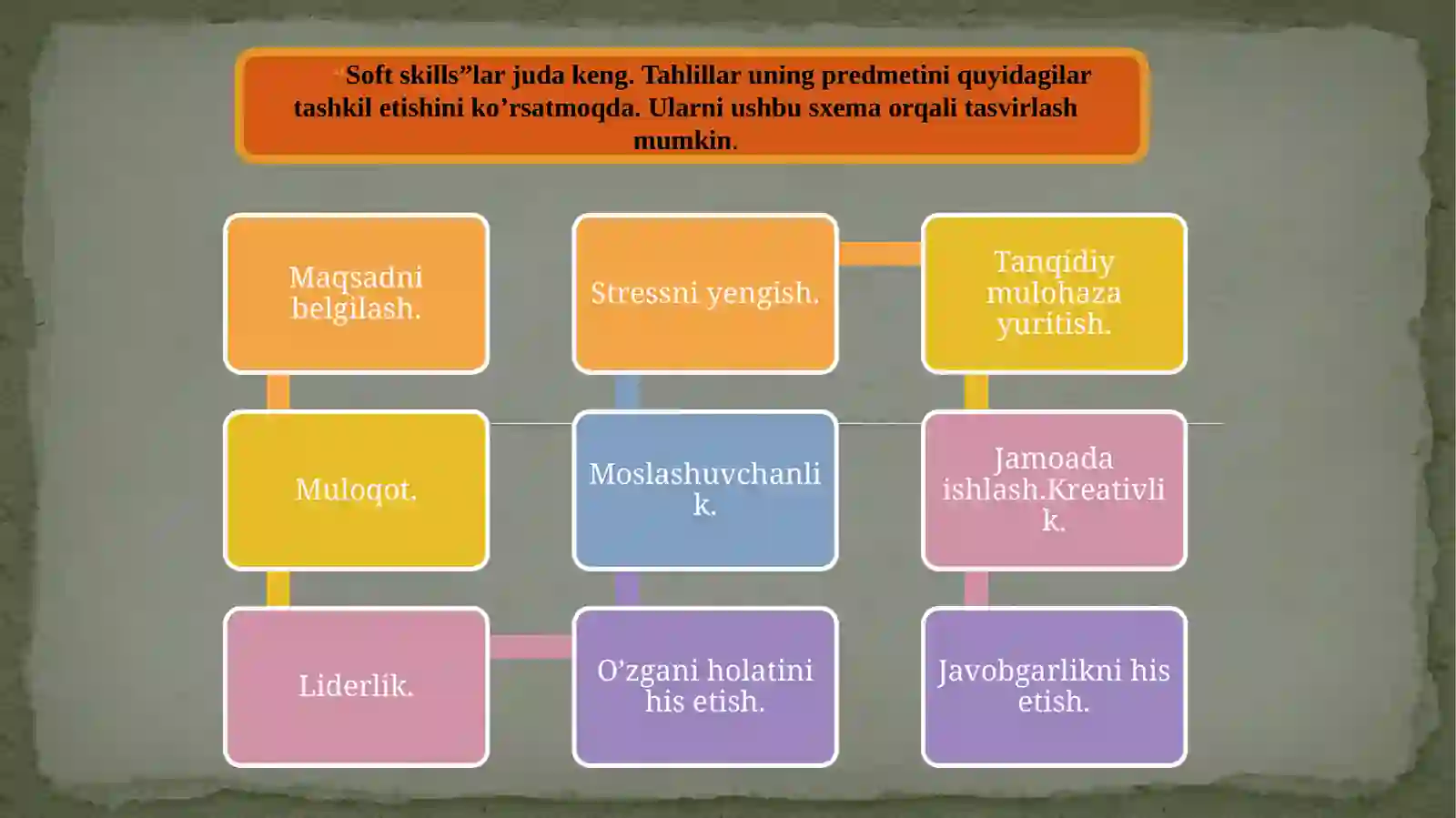 “Soft skills”lar juda keng. Tahlillar uning predmetini quyidagilar tashkil etishini ko’rsatmoqda. Ularni ushbu sxema orqali tasvirlash mumkin.

Maqsadni belgilash.

Stressni yengish.

Tanqidiy mulohaza yuritish.

Muloqot.

Moslashuvchanlik.

Jamoada ishlash.Kreativlik.

Liderlik.

O’zgani holatini his etish.

Javobgarlikni his etish.